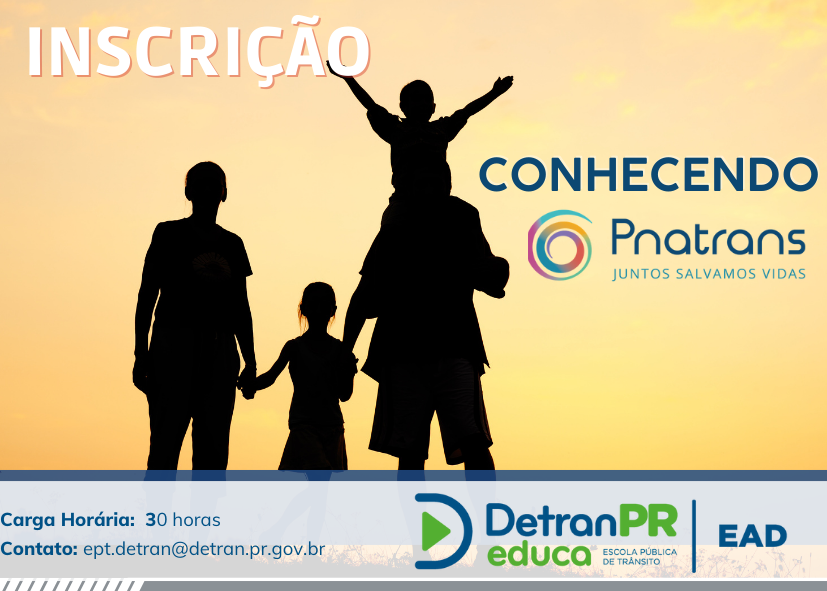 INSCRIÇÃO

CONHECENDO

Pnatrans
JUNTOS SALVAMOS VIDAS

Carga Horária: 30 horas
Contato: ept.detran@detran.pr.gov.br

DetranPR
educa
ESCOLA PÚBLICA DE TRÂNSITO

EAD